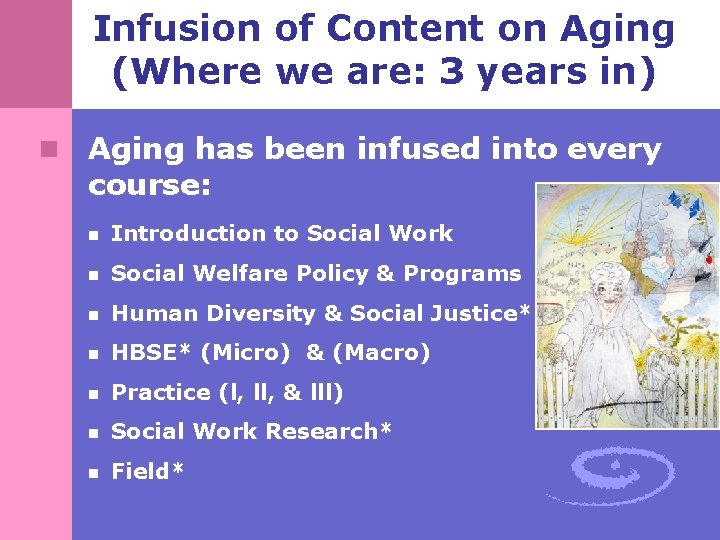 Infusion of Content on Aging (Where we are: 3 years in)

Aging has been infused into every course:

Introduction to Social Work

Social Welfare Policy & Programs

Human Diversity & Social Justice*

HBSE* (Micro) & (Macro)

Practice (I, II, & III)

Social Work Research*

Field*